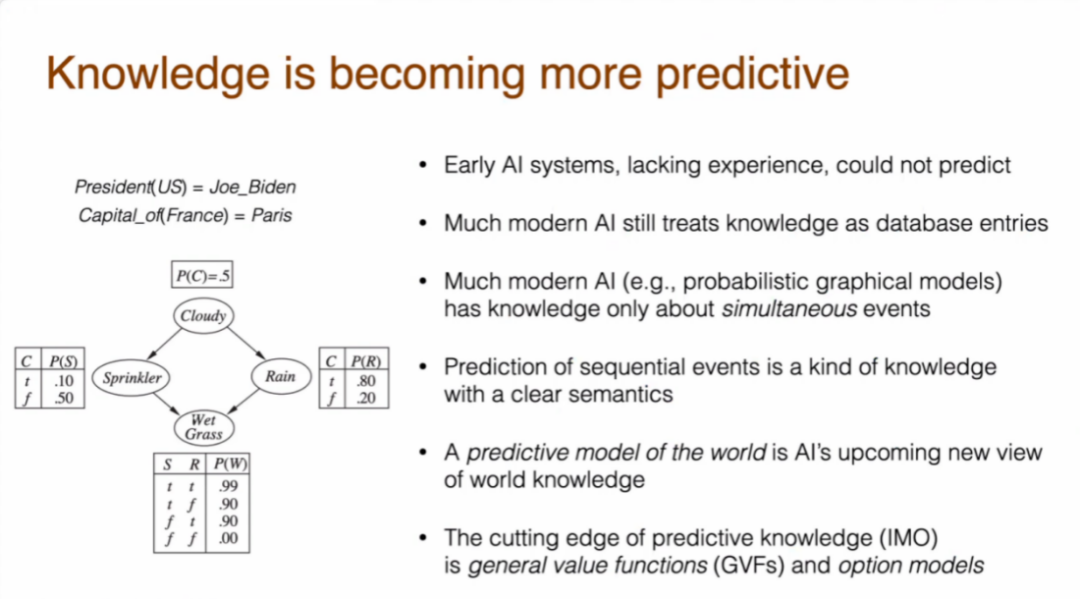 Knowledge is becoming more predictive

President(US) = Joe_Biden
Capital_of(France) = Paris

$P(C)=.5$

Cloudy

| C | P(S) |
|---|---|
| t | .10 |
| f | .50 |

Sprinkler

Rain

| C | P(R) |
|---|---|
| t | .80 |
| f | .20 |

Wet Grass

| S | R | P(W) |
|---|---|---|
| t | t | .99 |
| t | f | .90 |
| f | t | .90 |
| f | f | .00 |

• Early AI systems, lacking experience, could not predict

• Much modern AI still treats knowledge as database entries

• Much modern AI (e.g., probabilistic graphical models) has knowledge only about simultaneous events

• Prediction of sequential events is a kind of knowledge with a clear semantics

• A predictive model of the world is AI's upcoming new view of world knowledge

• The cutting edge of predictive knowledge (IMO) is general value functions (GVFs) and option models